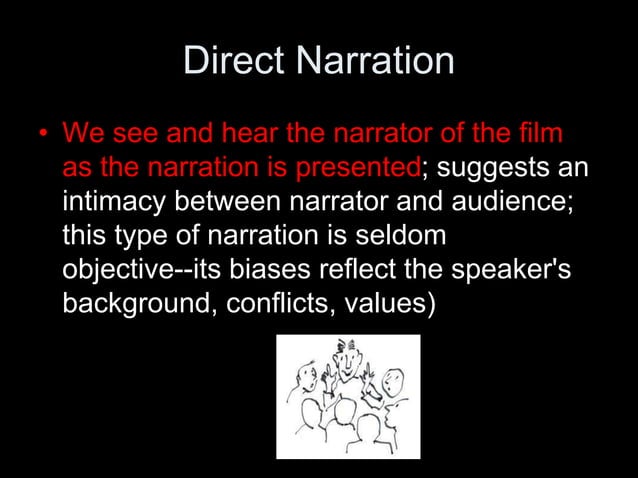 Direct Narration

• We see and hear the narrator of the film as the narration is presented; suggests an intimacy between narrator and audience; this type of narration is seldom objective--its biases reflect the speaker's background, conflicts, values)